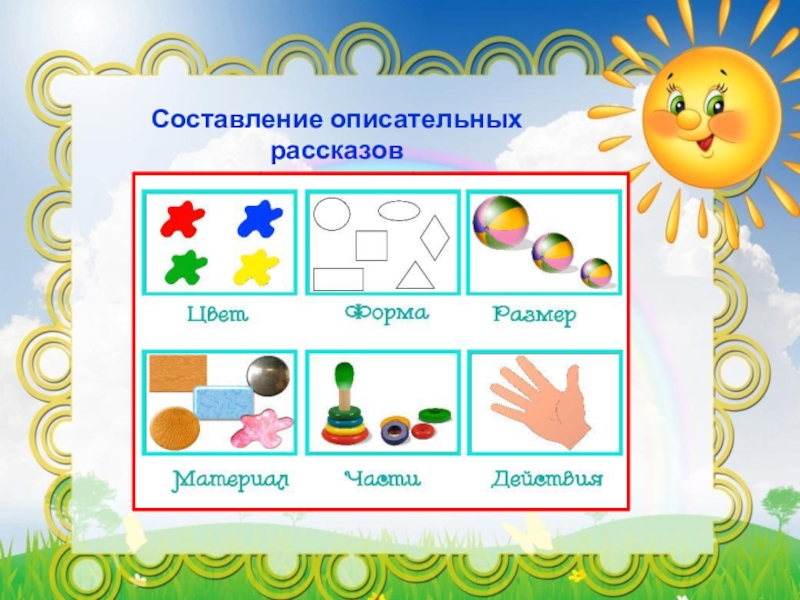 Составление описательных рассказов

Цвет
Форма
Размер

Материал
Части
Действия